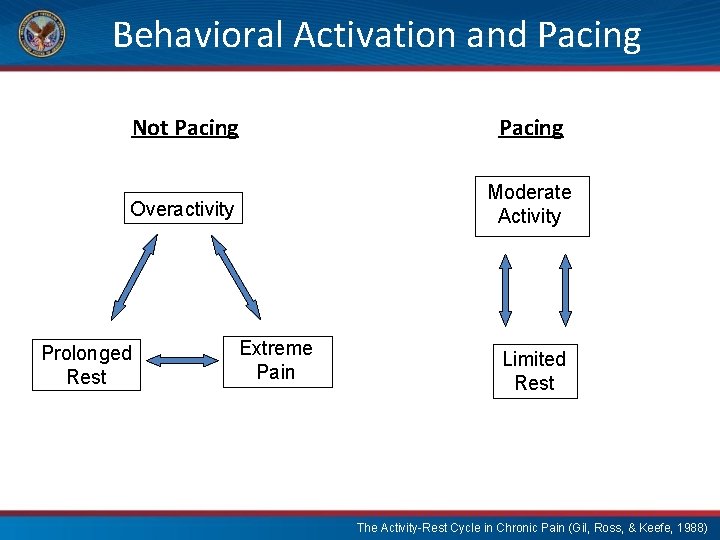 Behavioral Activation and Pacing

Not Pacing

Overactivity

Prolonged Rest

Extreme Pain

Pacing

Moderate Activity

Limited Rest

The Activity-Rest Cycle in Chronic Pain (Gil, Ross, & Keefe, 1988)